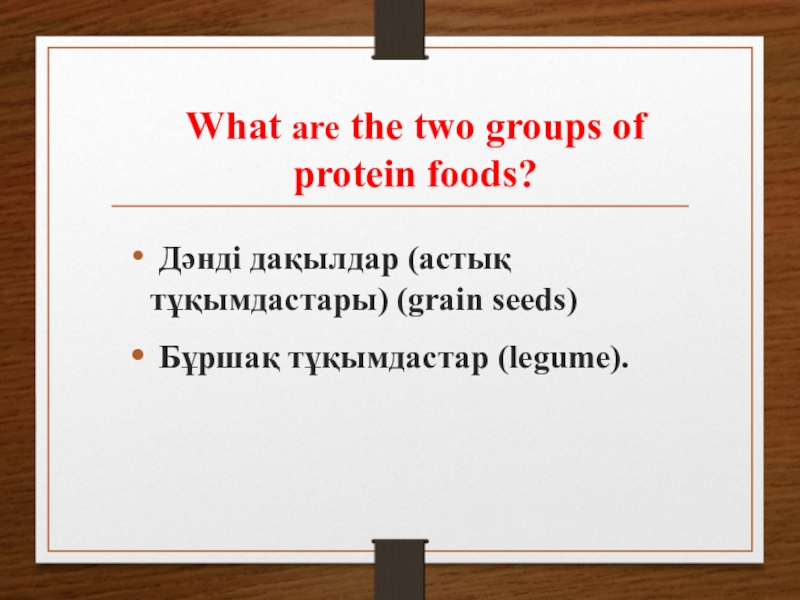 What are the two groups of protein foods?

• Дәнді дақылдар (астық тұқымдастары) (grain seeds)

• Бұршақ тұқымдастар (legume).